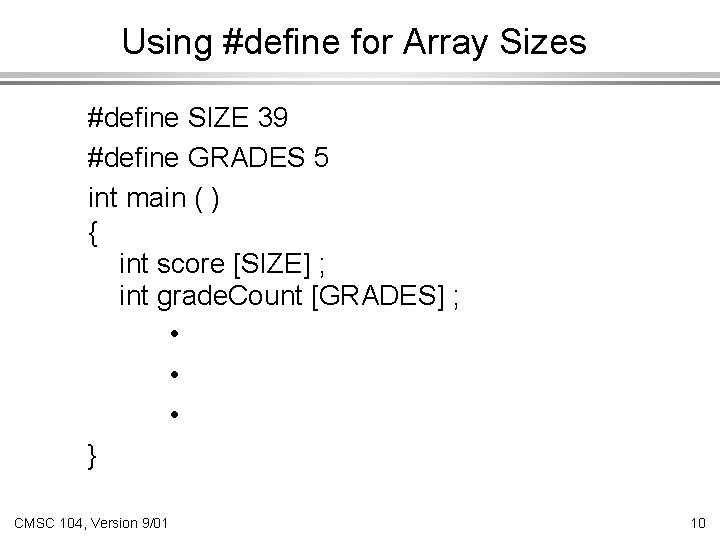 Using #define for Array Sizes

#define SIZE 39
#define GRADES 5
int main ( )
{
int score [SIZE] ;
int gradeCount [GRADES] ;
•
•
•
}

CMSC 104, Version 9/01

10